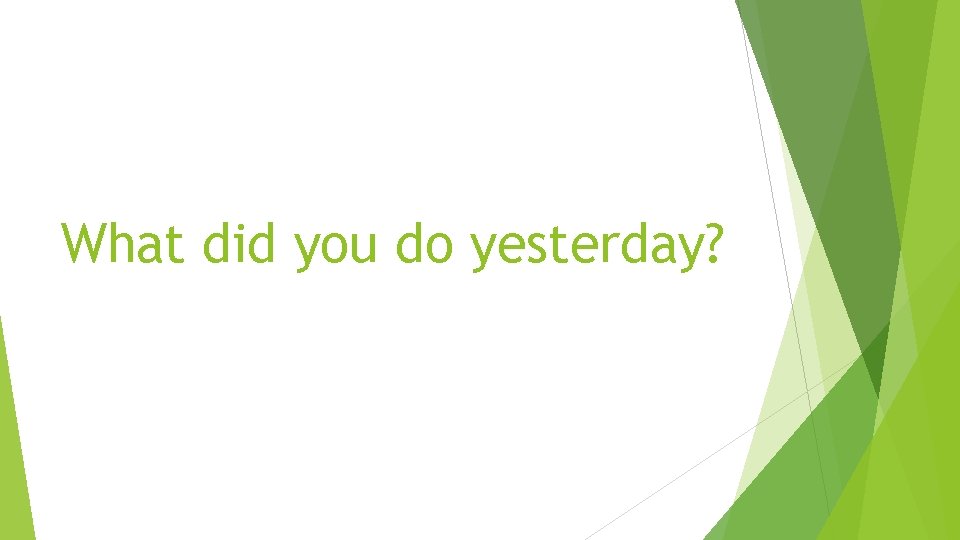 What did you do yesterday?